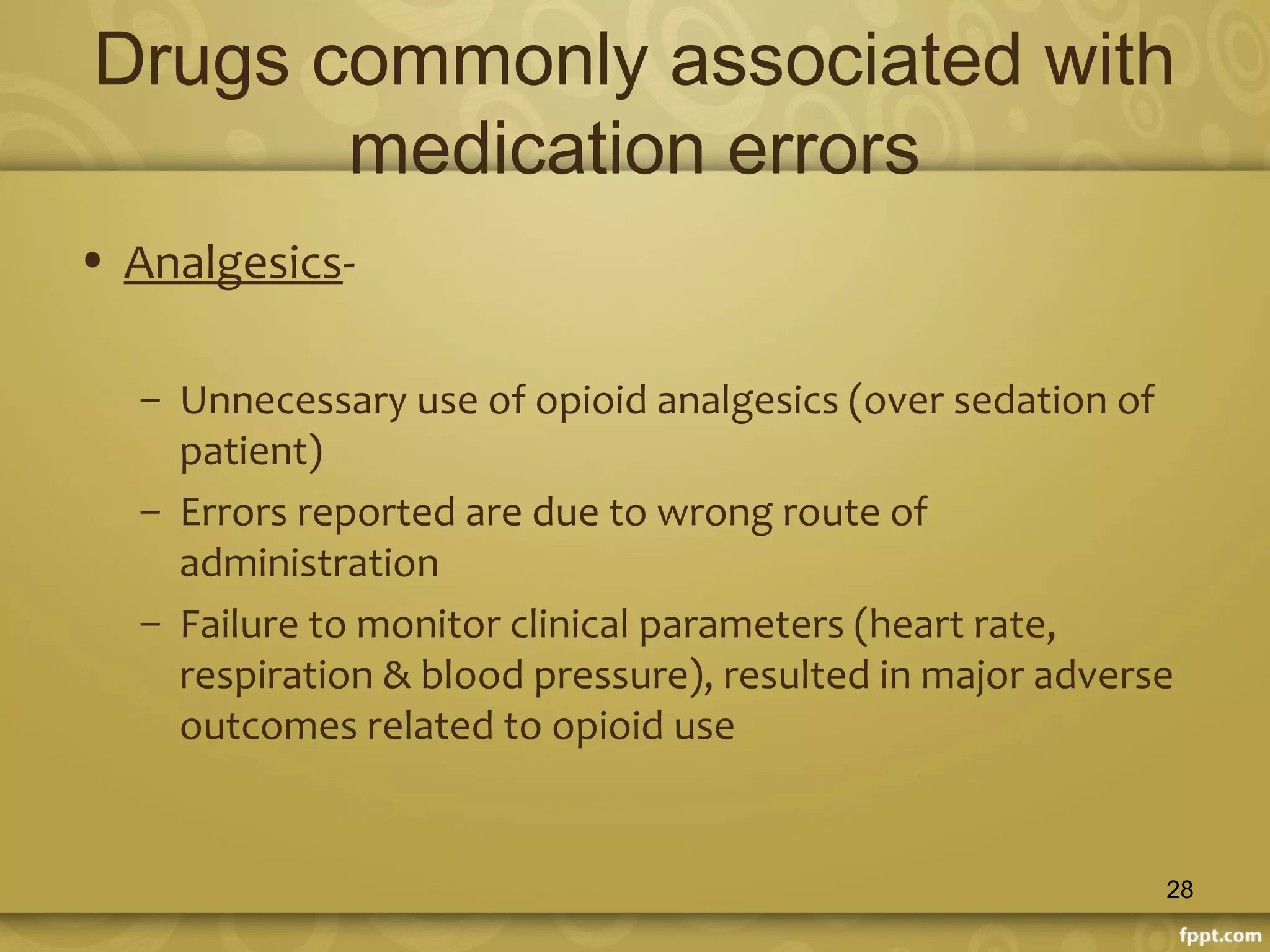 Drugs commonly associated with medication errors

• Analgesics-

– Unnecessary use of opioid analgesics (over sedation of patient)
– Errors reported are due to wrong route of administration
– Failure to monitor clinical parameters (heart rate, respiration & blood pressure), resulted in major adverse outcomes related to opioid use

28

fppt.com